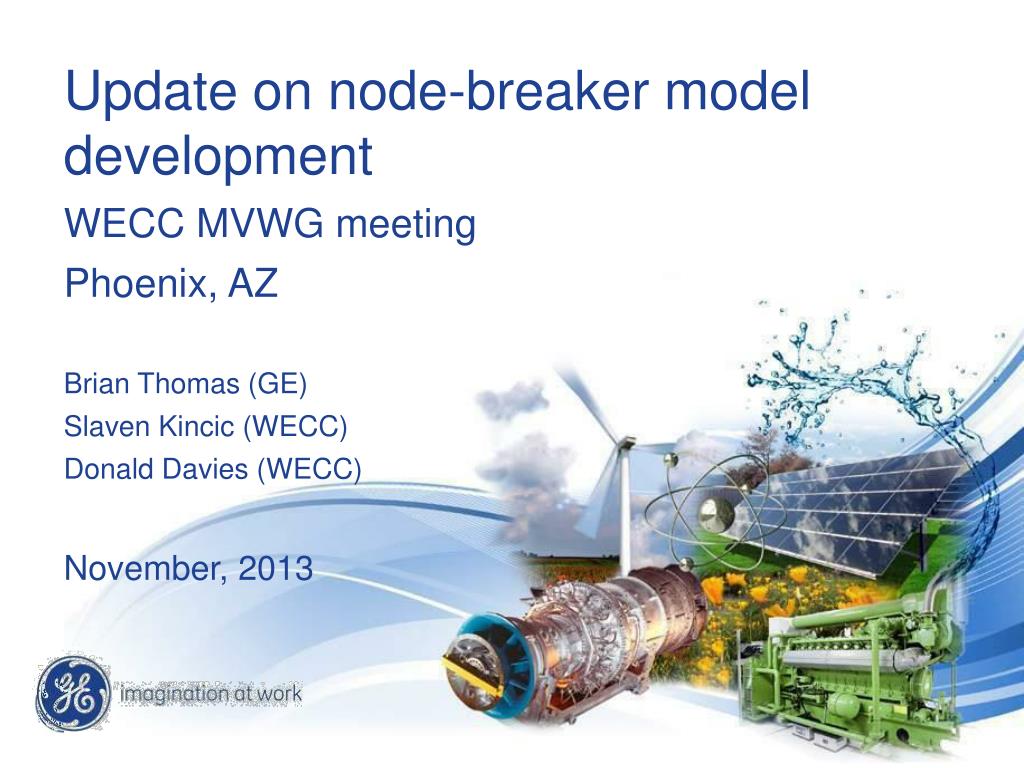 Update on node-breaker model development

WECC MVWG meeting

Phoenix, AZ

Brian Thomas (GE)

Slaven Kincic (WECC)

Donald Davies (WECC)

November, 2013

GE

imagination at work